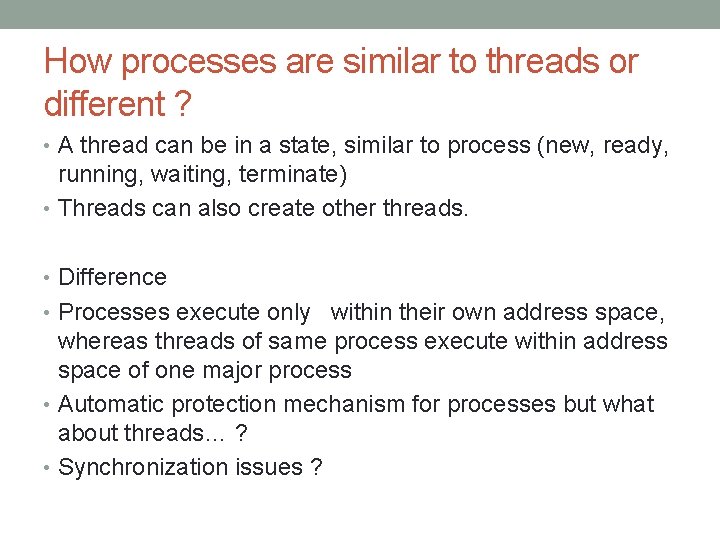 How processes are similar to threads or different ?

• A thread can be in a state, similar to process (new, ready, running, waiting, terminate)
• Threads can also create other threads.

• Difference
• Processes execute only within their own address space, whereas threads of same process execute within address space of one major process
• Automatic protection mechanism for processes but what about threads… ?
• Synchronization issues ?